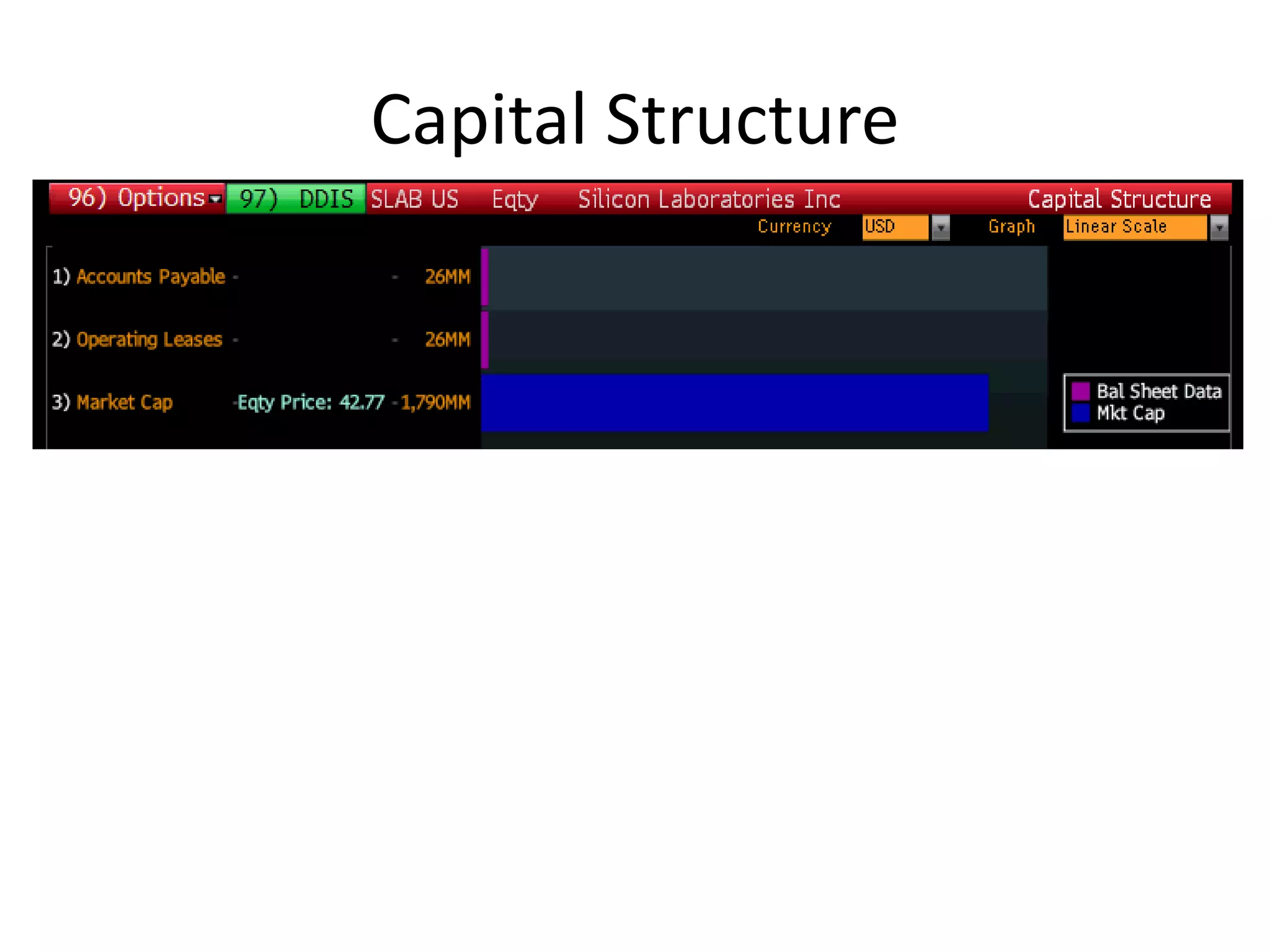 Capital Structure

96) Options 97) DDIS SLAB US Eqty Silicon Laboratories Inc Capital Structure

Currency USD Graph Linear Scale

1) Accounts Payable - - 26MM

2) Operating Leases - - 26MM

3) Market Cap -Eqty Price: 42.77 - 1,790MM

Bal Sheet Data
Mkt Cap